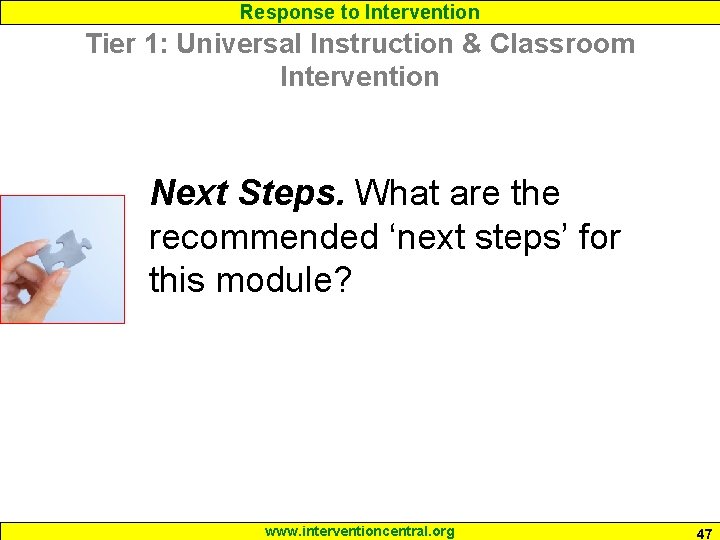 Response to Intervention

Tier 1: Universal Instruction & Classroom Intervention

Next Steps. What are the recommended ‘next steps’ for this module?

www.interventioncentral.org

47